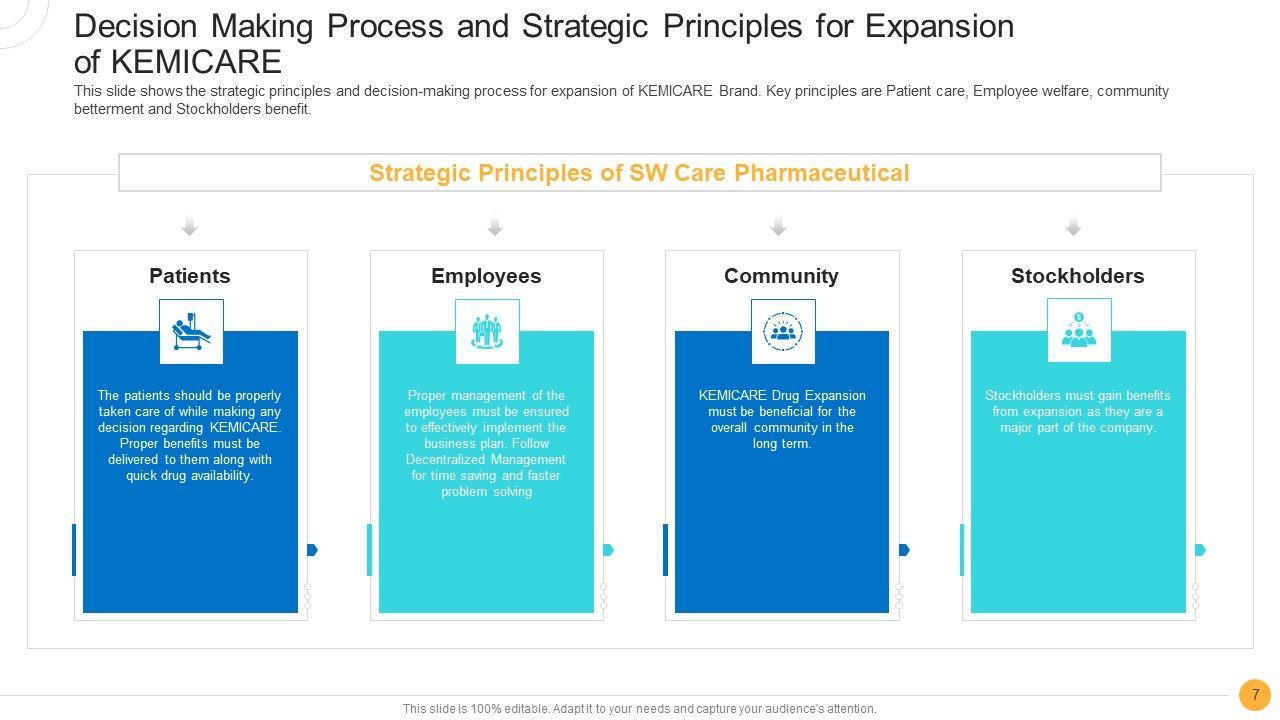 Decision Making Process and Strategic Principles for Expansion of KEMICARE

This slide shows the strategic principles and decision-making process for expansion of KEMICARE Brand. Key principles are Patient care, Employee welfare, community betterment and Stockholders benefit.

Strategic Principles of SW Care Pharmaceutical

Patients

The patients should be properly taken care of while making any decision regarding KEMICARE. Proper benefits must be delivered to them along with quick drug availability.

Employees

Proper management of the employees must be ensured to effectively implement the business plan. Follow Decentralized Management for time saving and faster problem solving

Community

KEMICARE Drug Expansion must be beneficial for the overall community in the long term.

Stockholders

Stockholders must gain benefits from expansion as they are a major part of the company.

This slide is 100% editable. Adapt it to your needs and capture your audience's attention.

7